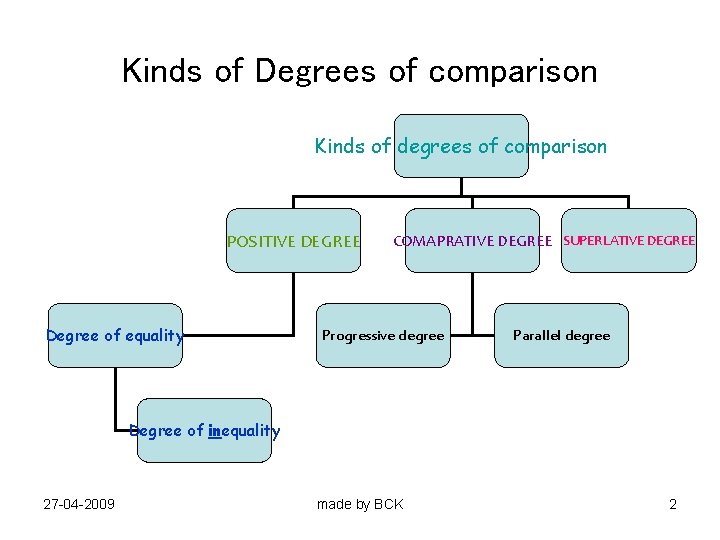 Kinds of Degrees of comparison

Kinds of degrees of comparison

POSITIVE DEGREE

COMAPRATIVE DEGREE

SUPERLATIVE DEGREE

Degree of equality

Progressive degree

Parallel degree

Degree of inequality

27-04-2009

made by BCK

2